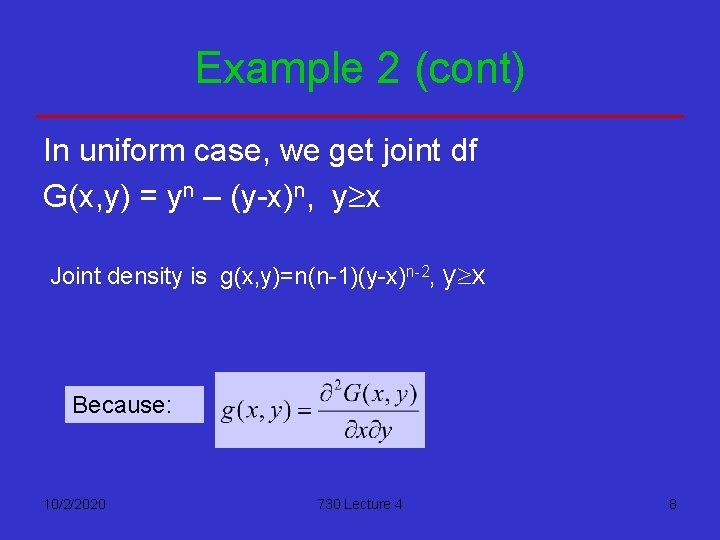 Example 2 (cont)

In uniform case, we get joint df

$G(x,y) = y^n – (y-x)^n$, $y \geq x$

Joint density is $g(x,y)=n(n-1)(y-x)^{n-2}$, $y \geq x$

Because: $g(x,y) = \frac{\partial^2 G(x,y)}{\partial x \partial y}$

10/2/2020

730 Lecture 4

8